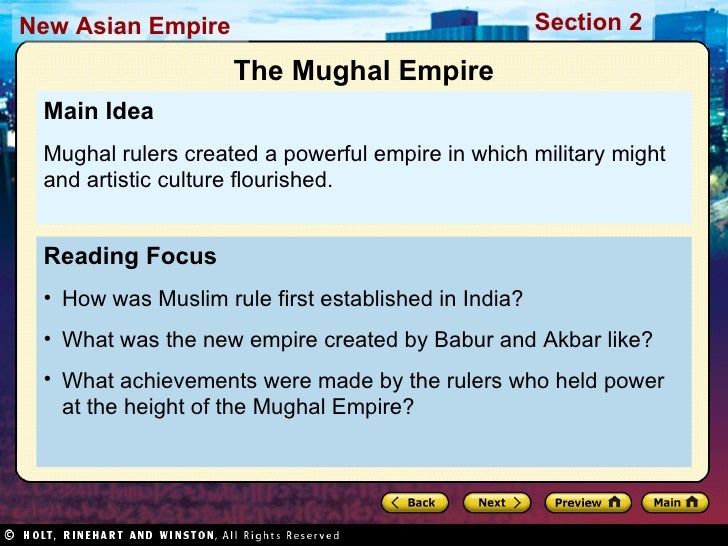 New Asian Empire

Section 2

The Mughal Empire

Main Idea

Mughal rulers created a powerful empire in which military might and artistic culture flourished.

Reading Focus

• How was Muslim rule first established in India?

• What was the new empire created by Babur and Akbar like?

• What achievements were made by the rulers who held power at the height of the Mughal Empire?

Back Next Preview Main

© HOLT, RINEHART AND WINSTON, All Rights Reserved